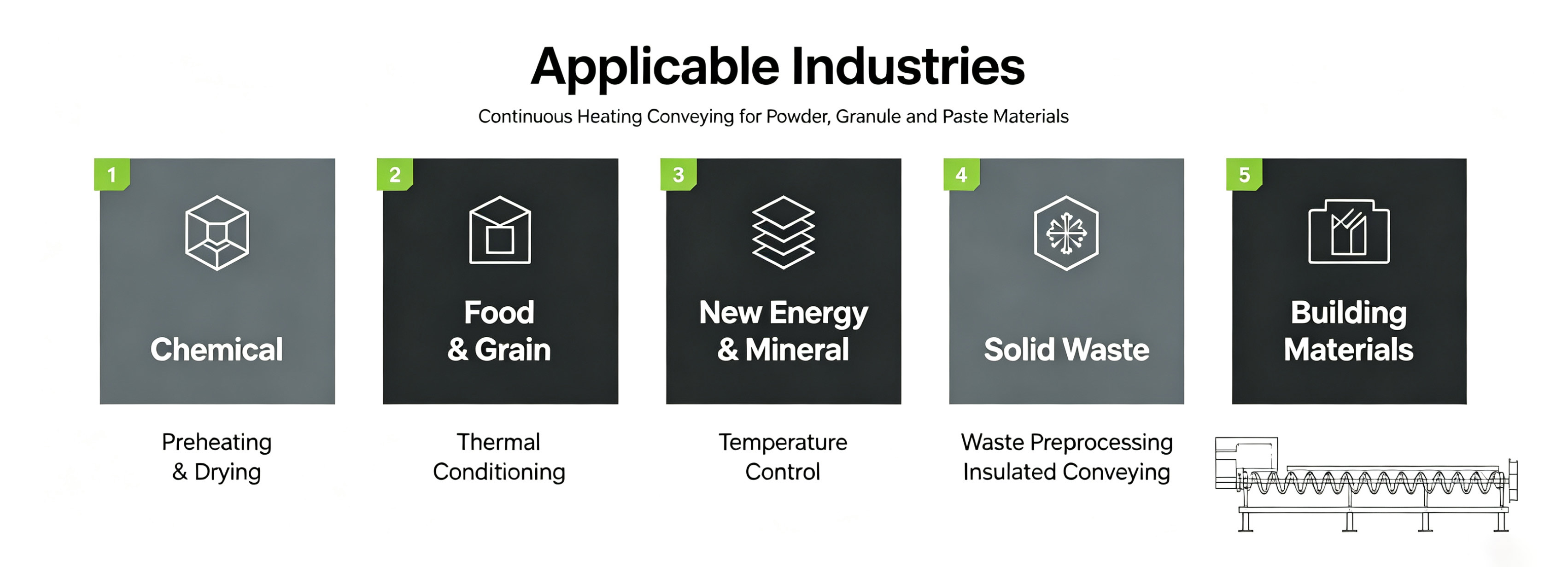 Applicable Industries

Continuous Heating Conveying for Powder, Granule and Paste Materials

1

Chemical

Preheating & Drying

2

Food & Grain

Thermal Conditioning

3

New Energy & Mineral

Temperature Control

4

Solid Waste

Waste Preprocessing Insulated Conveying

5

Building Materials